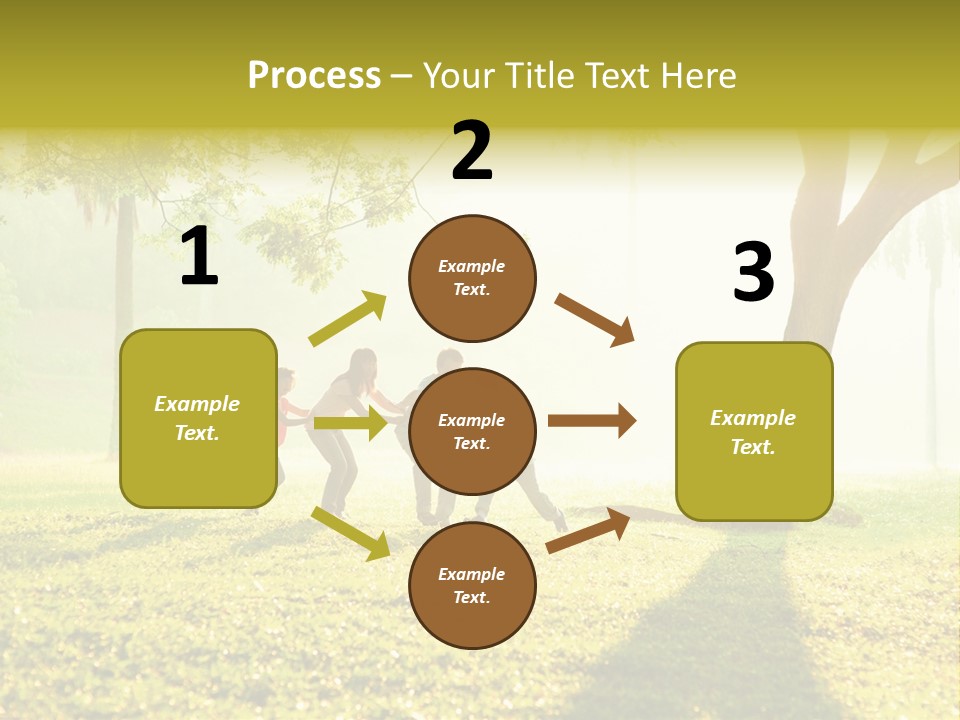 Process – Your Title Text Here

1

Example Text.

2

Example Text.

Example Text.

Example Text.

3

Example Text.